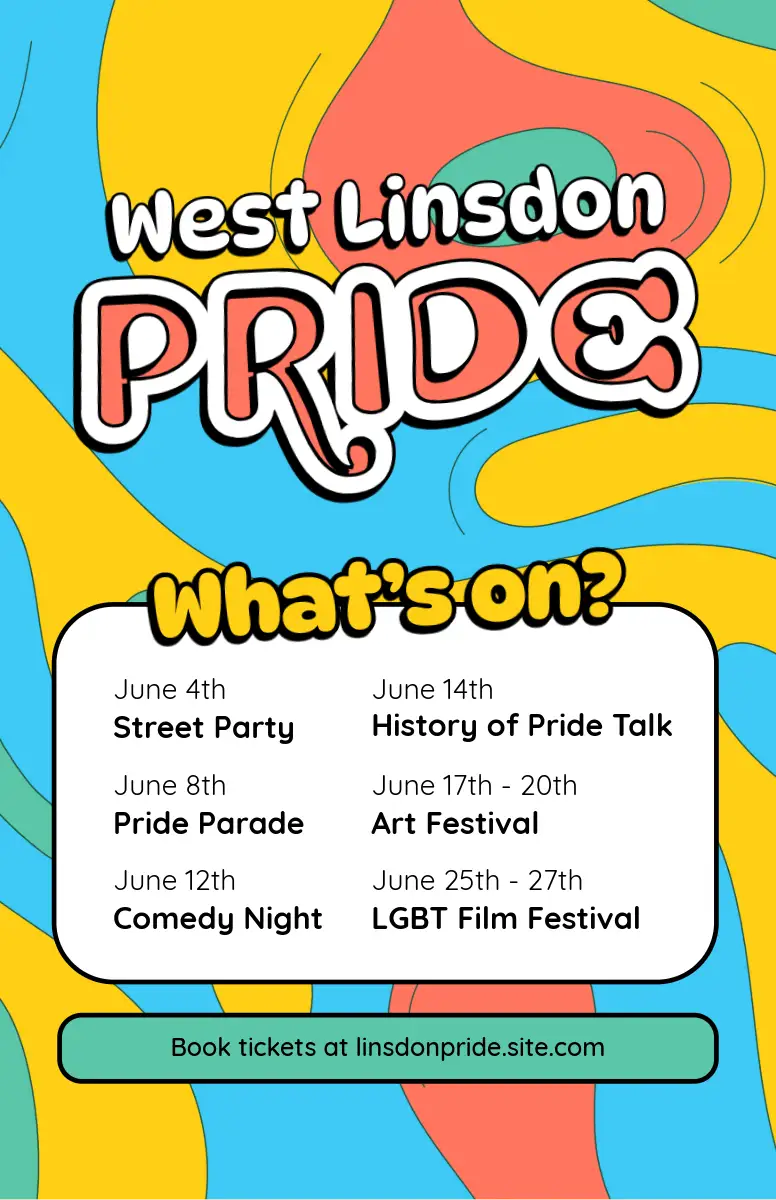 West Linsdon
PRIDE

What's on?

June 4th
Street Party

June 8th
Pride Parade

June 12th
Comedy Night

June 14th
History of Pride Talk

June 17th - 20th
Art Festival

June 25th - 27th
LGBT Film Festival

Book tickets at linsdonpride.site.com